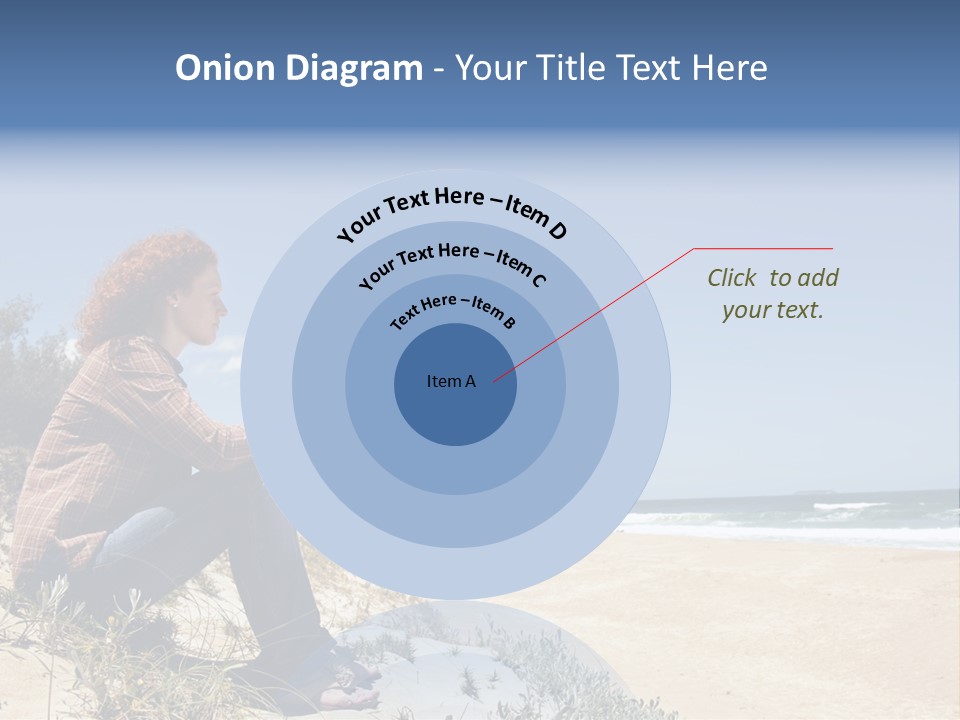 Onion Diagram - Your Title Text Here

Your Text Here – Item D

Your Text Here – Item C

Text Here – Item B

Item A

Click to add your text.